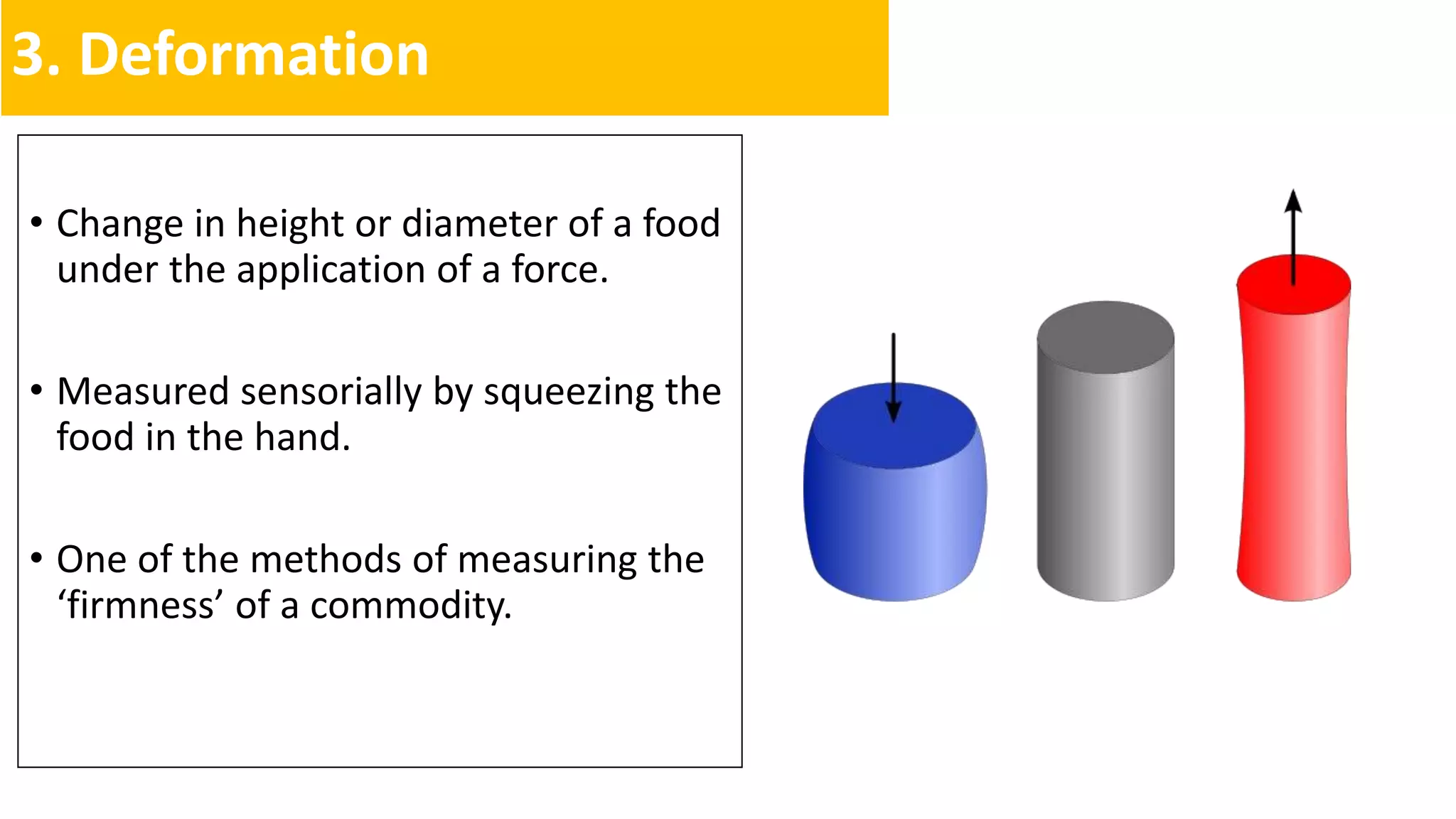 3. Deformation

• Change in height or diameter of a food under the application of a force.

• Measured sensorially by squeezing the food in the hand.

• One of the methods of measuring the ‘firmness’ of a commodity.